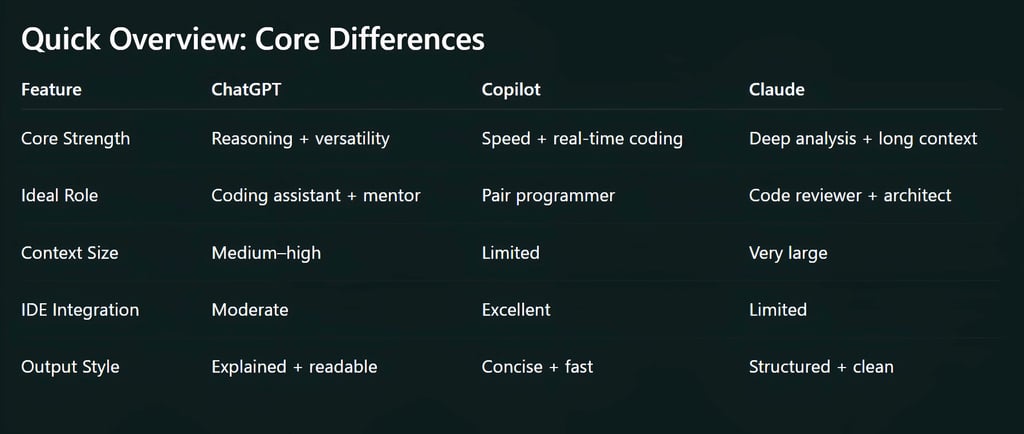 Quick Overview: Core Differences

| Feature | ChatGPT | Copilot | Claude |
|---|---|---|---|
| Core Strength | Reasoning + versatility | Speed + real-time coding | Deep analysis + long context |
| Ideal Role | Coding assistant + mentor | Pair programmer | Code reviewer + architect |
| Context Size | Medium–high | Limited | Very large |
| IDE Integration | Moderate | Excellent | Limited |
| Output Style | Explained + readable | Concise + fast | Structured + clean |